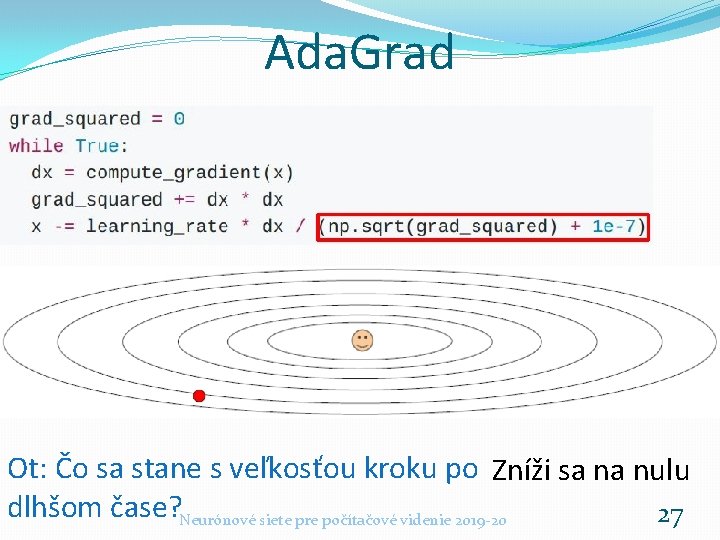 AdaGrad

grad_squared = 0
while True:
  dx = compute_gradient(x)
  grad_squared += dx * dx
  x -= learning_rate * dx / (np.sqrt(grad_squared) + 1e-7)

Ot: Čo sa stane s veľkosťou kroku po dlhšom čase? Zníži sa na nulu

Neurónové siete pre počítačové videnie 2019-20

27